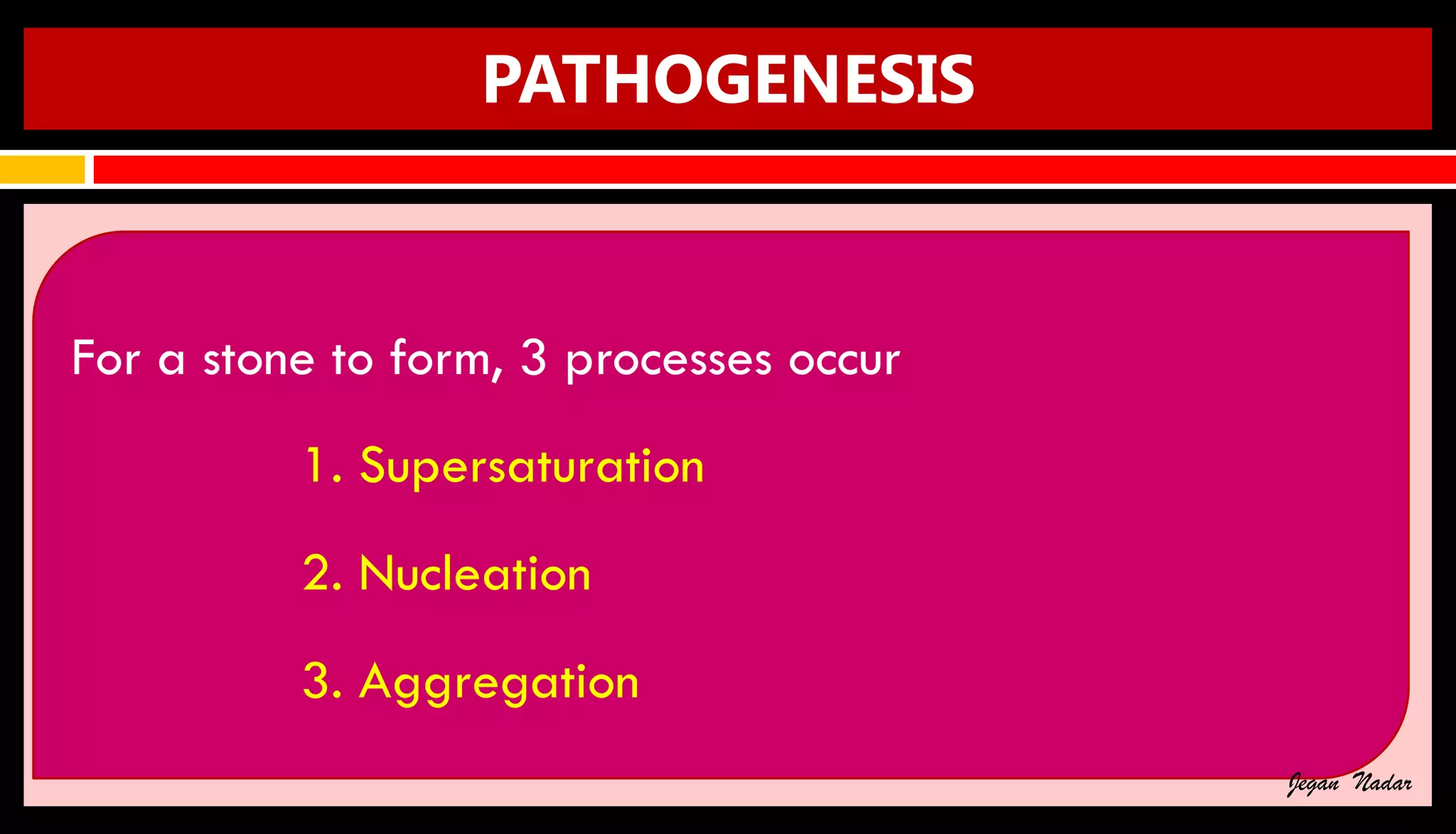 PATHOGENESIS

For a stone to form, 3 processes occur

1. Supersaturation

2. Nucleation

3. Aggregation

Jegan Nadar